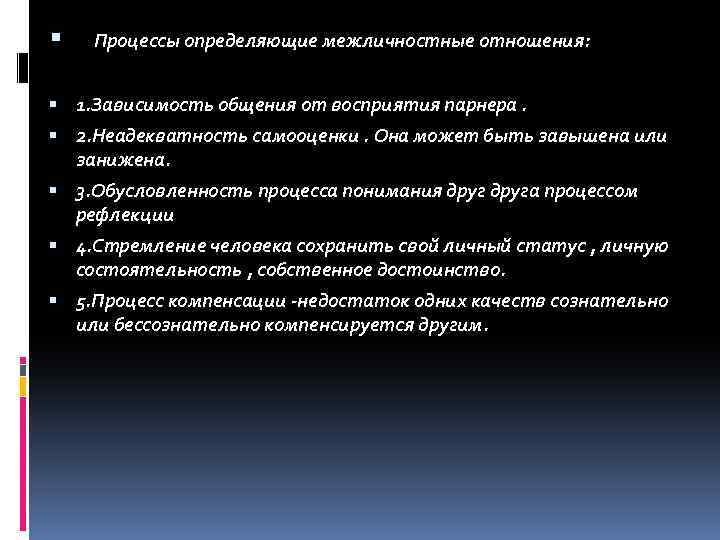 Процессы определяющие межличностные отношения:

1.Зависимость общения от восприятия парнера .

2.Неадекватность самооценки . Она может быть завышена или занижена.

3.Обусловленность процесса понимания друг друга процессом рефлекции

4.Стремление человека сохранить свой личный статус , личную состоятельность , собственное достоинство.

5.Процесс компенсации -недостаток одних качеств сознательно или бессознательно компенсируется другим.